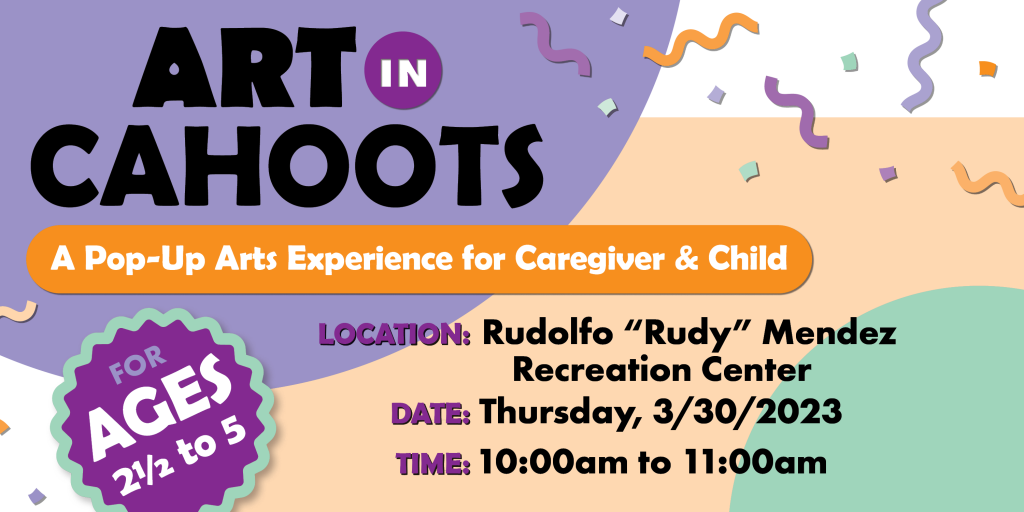 ART IN CAHOOTS

A Pop-Up Arts Experience for Caregiver & Child

FOR AGES 2½ to 5

LOCATION: Rudolfo “Rudy” Mendez Recreation Center

DATE: Thursday, 3/30/2023

TIME: 10:00am to 11:00am